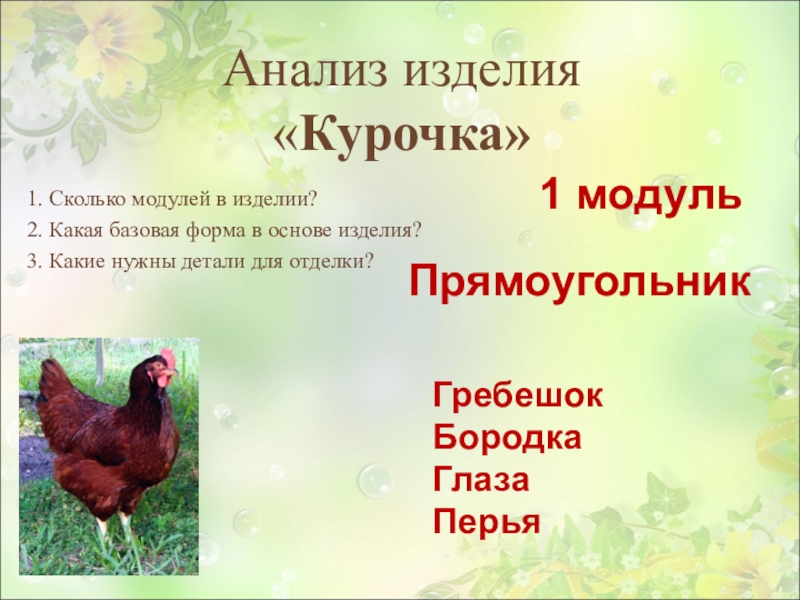 Анализ изделия
«Курочка»

1. Сколько модулей в изделии?
2. Какая базовая форма в основе изделия?
3. Какие нужны детали для отделки?

1 модуль

Прямоугольник

Гребешок
Бородка
Глаза
Перья